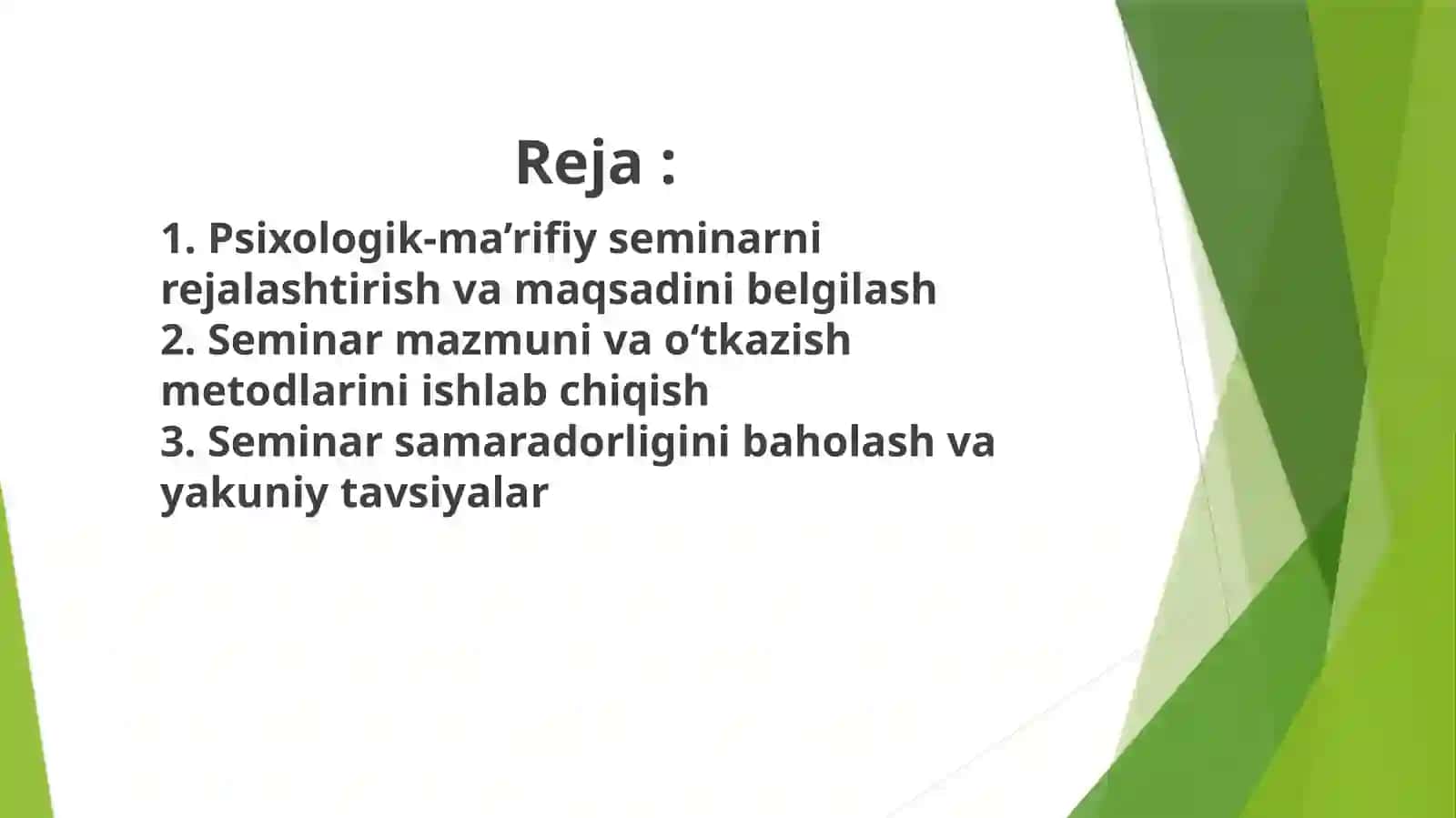 Reja :

1. Psixologik-ma’rifiy seminarni rejalashtirish va maqsadini belgilash
2. Seminar mazmuni va o‘tkazish metodlarini ishlab chiqish
3. Seminar samaradorligini baholash va yakuniy tavsiyalar